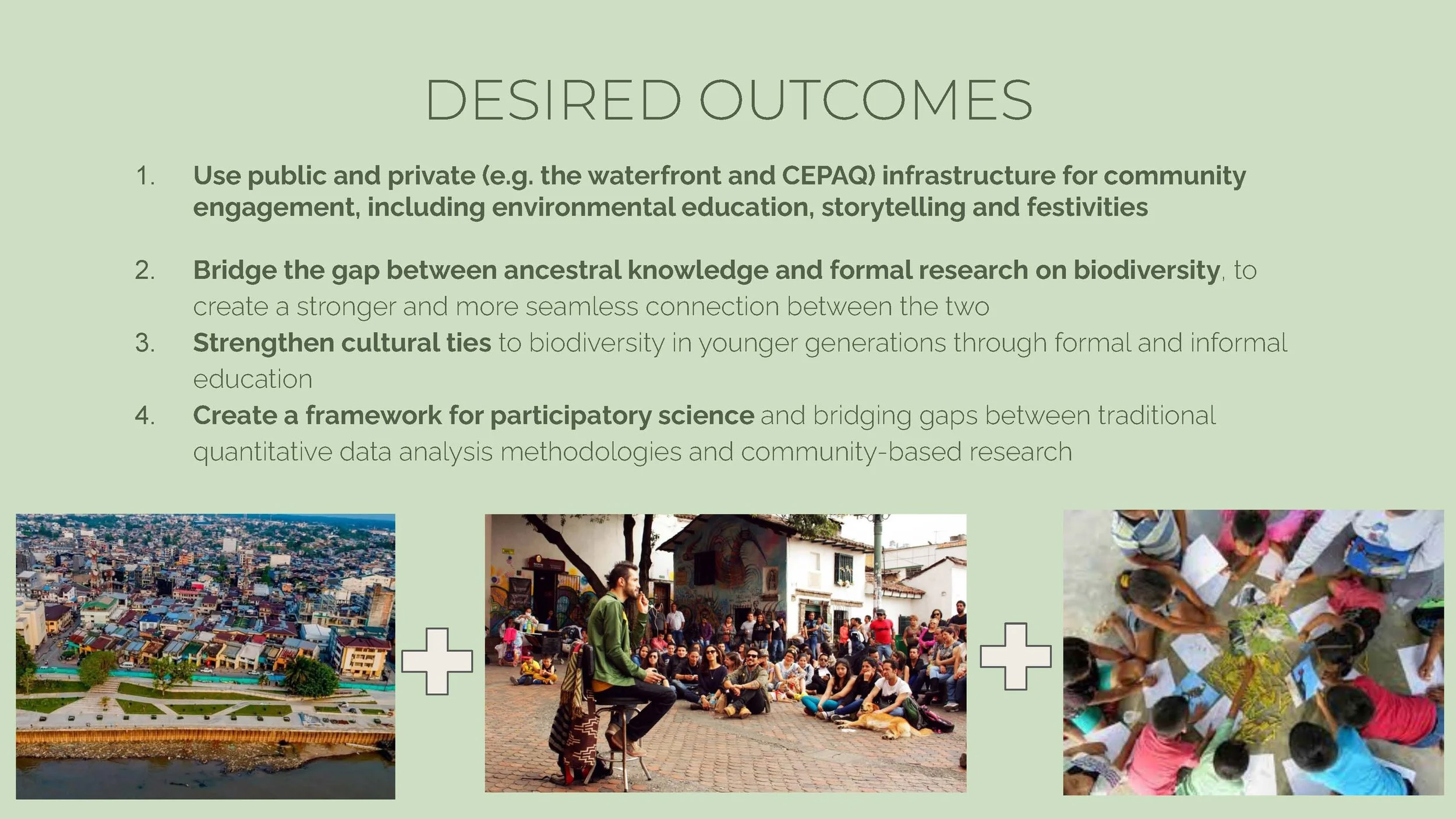 DESIRED OUTCOMES

1. Use public and private (e.g. the waterfront and CEPAQ) infrastructure for community engagement, including environmental education, storytelling and festivities

2. Bridge the gap between ancestral knowledge and formal research on biodiversity, to create a stronger and more seamless connection between the two
3. Strengthen cultural ties to biodiversity in younger generations through formal and informal education
4. Create a framework for participatory science and bridging gaps between traditional quantitative data analysis methodologies and community-based research